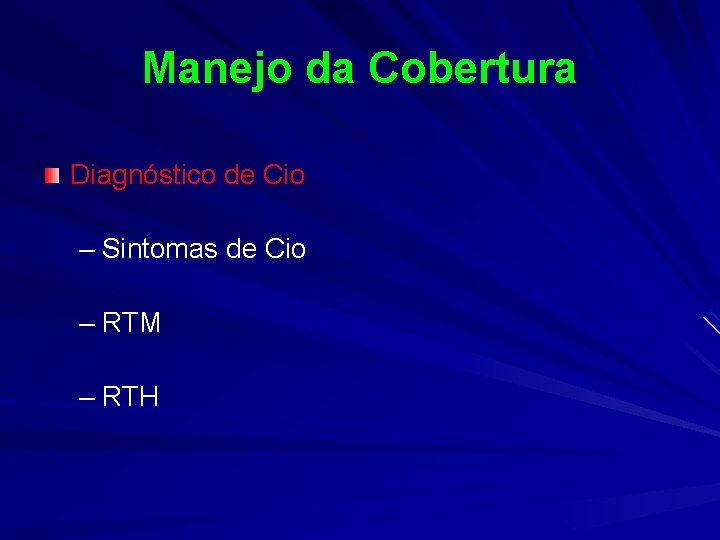 Manejo da Cobertura

Diagnóstico de Cio

– Sintomas de Cio

– RTM

– RTH